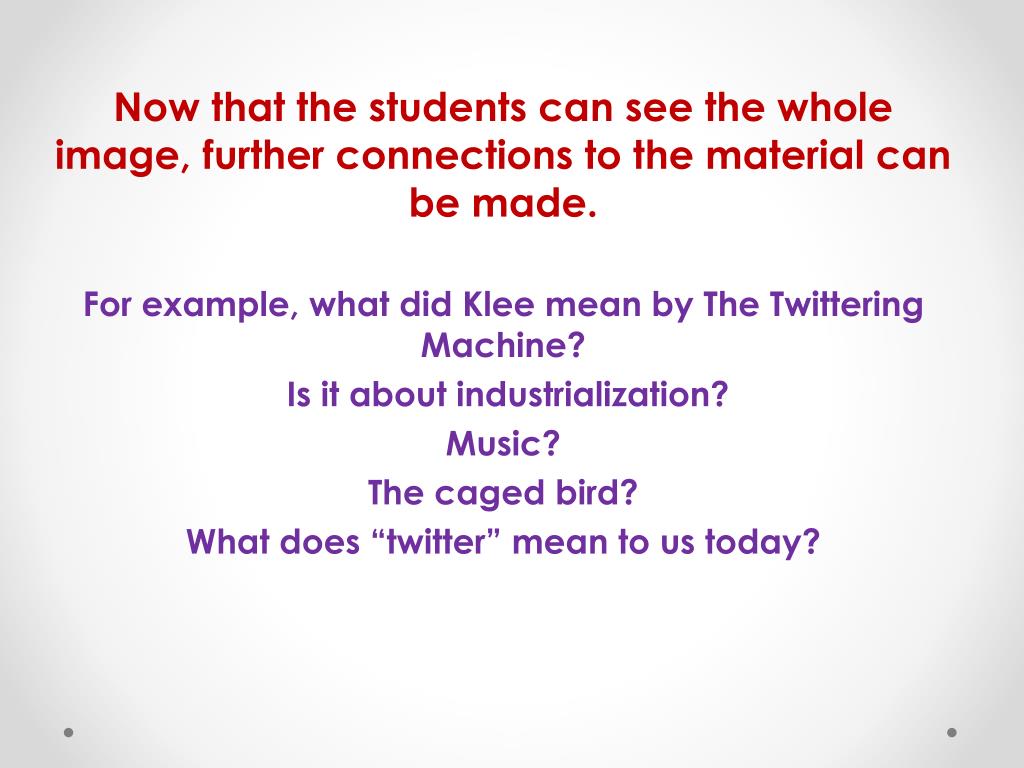 Now that the students can see the whole image, further connections to the material can be made.

For example, what did Klee mean by The Twittering Machine?

Is it about industrialization?

Music?

The caged bird?

What does “twitter” mean to us today?